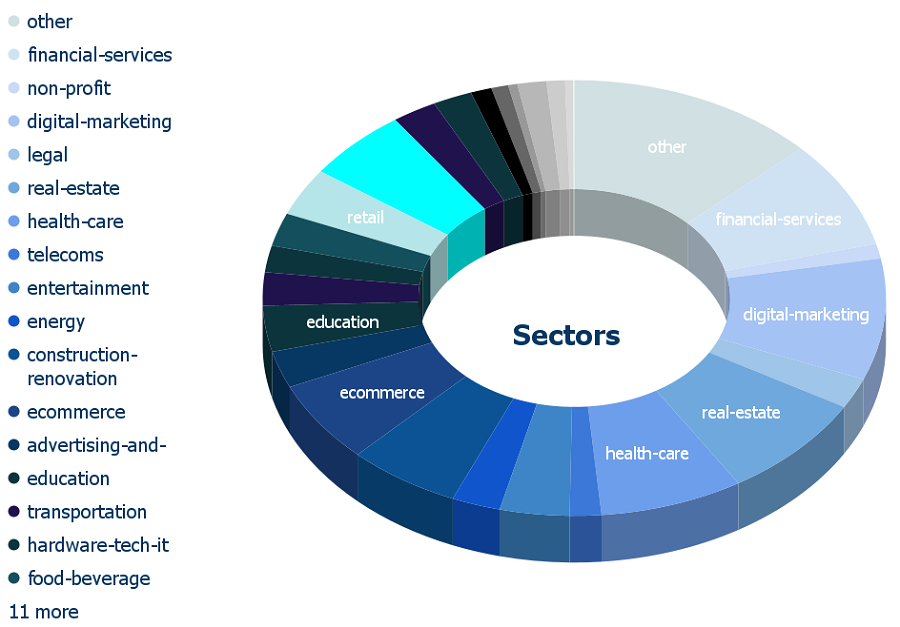 other
financial-services
non-profit
digital-marketing
legal
real-estate
health-care
telecoms
entertainment
energy
construction-renovation
ecommerce
advertising-and-
education
transportation
hardware-tech-it
food-beverage
11 more

other
financial-services
digital-marketing
real-estate
health-care
ecommerce
education
retail
Sectors